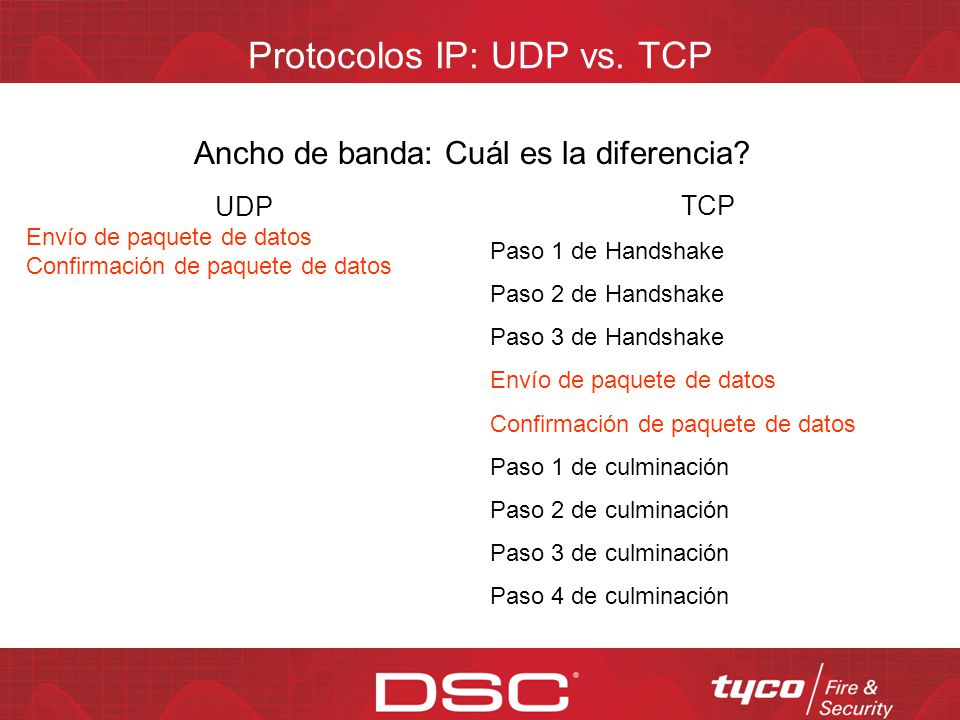 Protocolos IP: UDP vs. TCP

Ancho de banda: Cuál es la diferencia?

UDP

Envío de paquete de datos
Confirmación de paquete de datos

TCP

Paso 1 de Handshake
Paso 2 de Handshake
Paso 3 de Handshake
Envío de paquete de datos
Confirmación de paquete de datos
Paso 1 de culminación
Paso 2 de culminación
Paso 3 de culminación
Paso 4 de culminación

DSC®

tyco Fire & Security